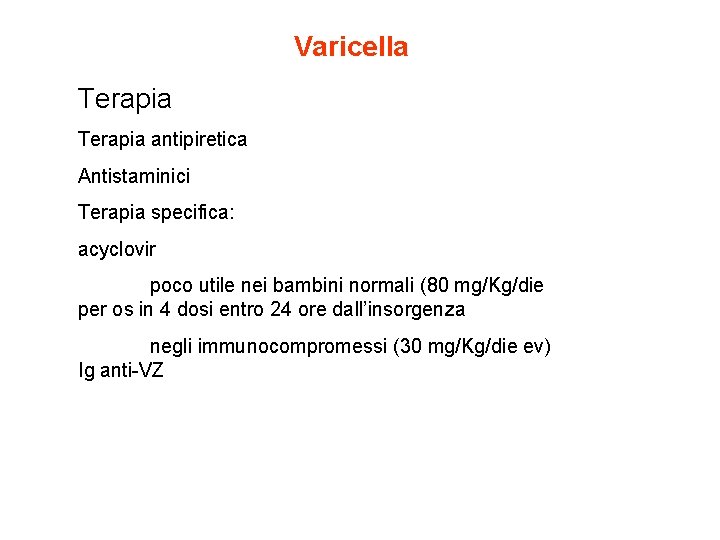 Varicella

Terapia

Terapia antipiretica

Antistaminici

Terapia specifica:

acyclovir

poco utile nei bambini normali (80 mg/Kg/die per os in 4 dosi entro 24 ore dall'insorgenza

negli immunocompromessi (30 mg/Kg/die ev)
Ig anti-VZ